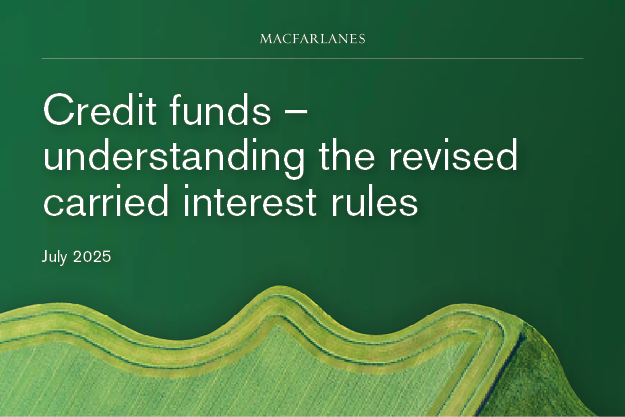 MACFARLANES

Credit funds – understanding the revised carried interest rules

July 2025